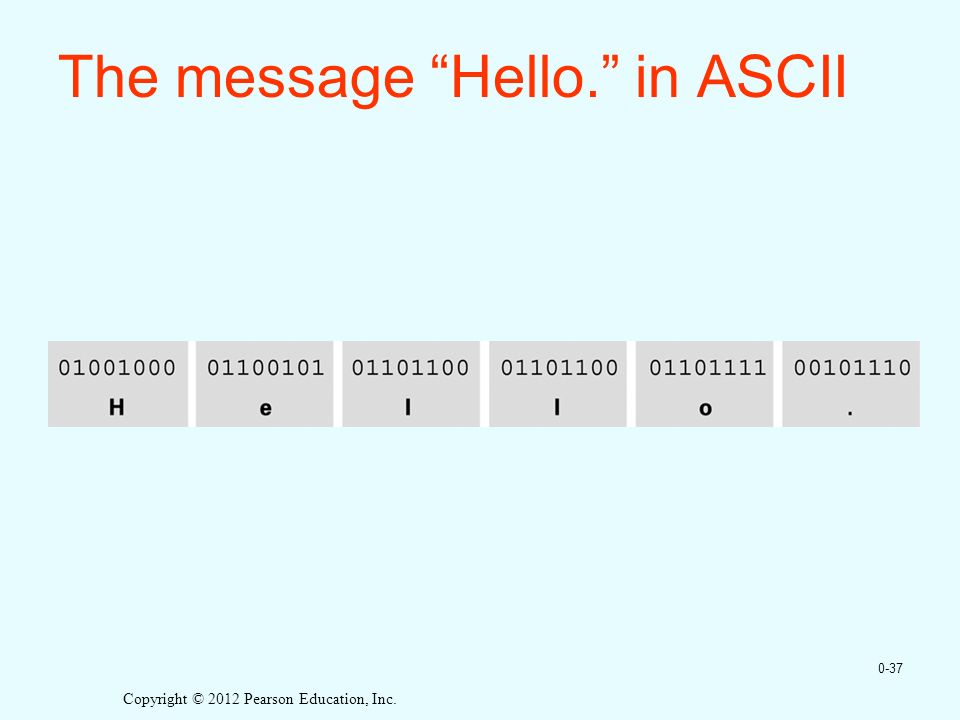 The message “Hello.” in ASCII

| 01001000 | 01100101 | 01101100 | 01101100 | 01101111 | 00101110 |
|---|---|---|---|---|---|
| H | e | l | l | o | . |

0-37

Copyright © 2012 Pearson Education, Inc.